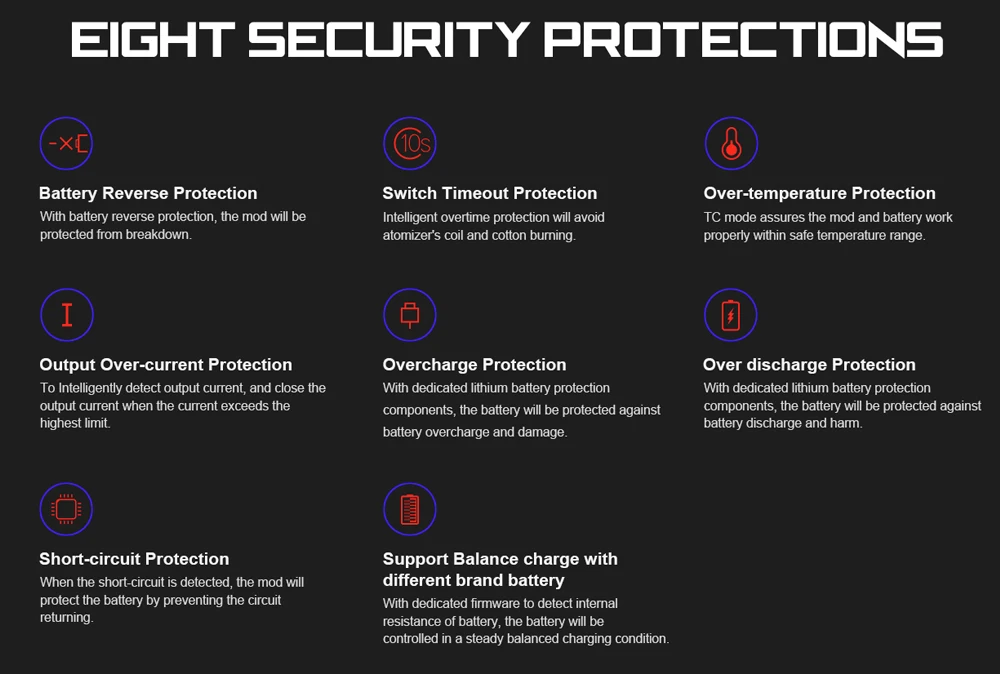 EIGHT SECURITY PROTECTIONS

Battery Reverse Protection
With battery reverse protection, the mod will be protected from breakdown.

10s

Switch Timeout Protection
Intelligent overtime protection will avoid atomizer's coil and cotton burning.

Over-temperature Protection
TC mode assures the mod and battery work properly within safe temperature range.

Output Over-current Protection
To Intelligently detect output current, and close the output current when the current exceeds the highest limit.

Overcharge Protection
With dedicated lithium battery protection components, the battery will be protected against battery overcharge and damage.

Over discharge Protection
With dedicated lithium battery protection components, the battery will be protected against battery discharge and harm.

Short-circuit Protection
When the short-circuit is detected, the mod will protect the battery by preventing the circuit returning.

Support Balance charge with different brand battery
With dedicated firmware to detect internal resistance of battery, the battery will be controlled in a steady balanced charging condition.